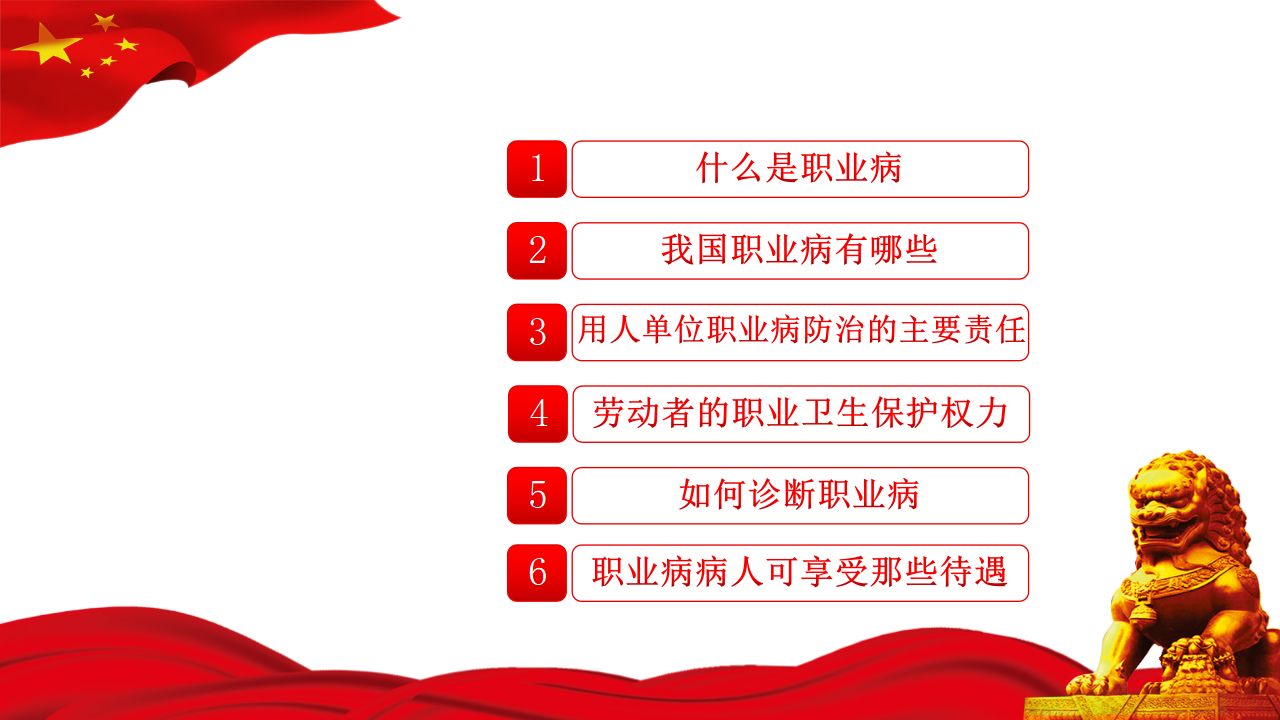 1 什么是职业病

2 我国职业病有哪些

3 用人单位职业病防治的主要责任

4 劳动者的职业卫生保护权力

5 如何诊断职业病

6 职业病病人可享受那些待遇